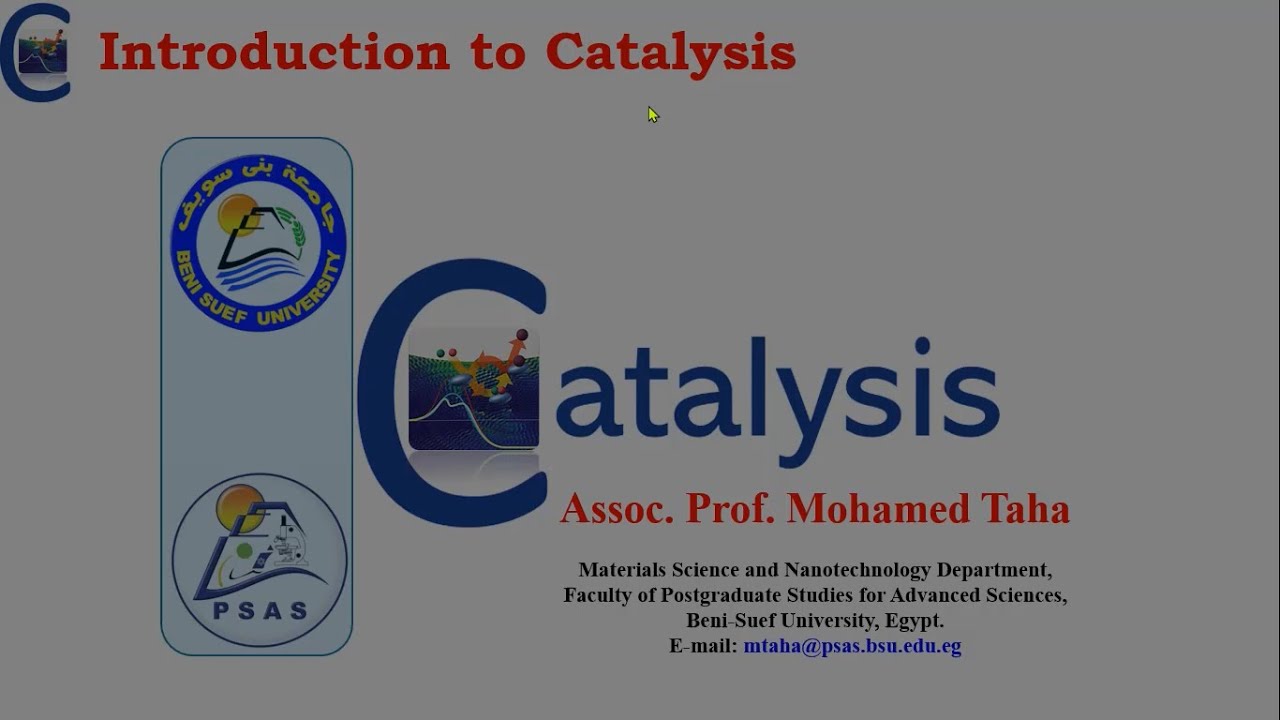 Introduction to Catalysis

جامعة بنى سويف
BENI SUEF UNIVERSITY

PSAS

Catalysis

Assoc. Prof. Mohamed Taha

Materials Science and Nanotechnology Department,
Faculty of Postgraduate Studies for Advanced Sciences,
Beni-Suef University, Egypt.
E-mail: mtaha@psas.bsu.edu.eg